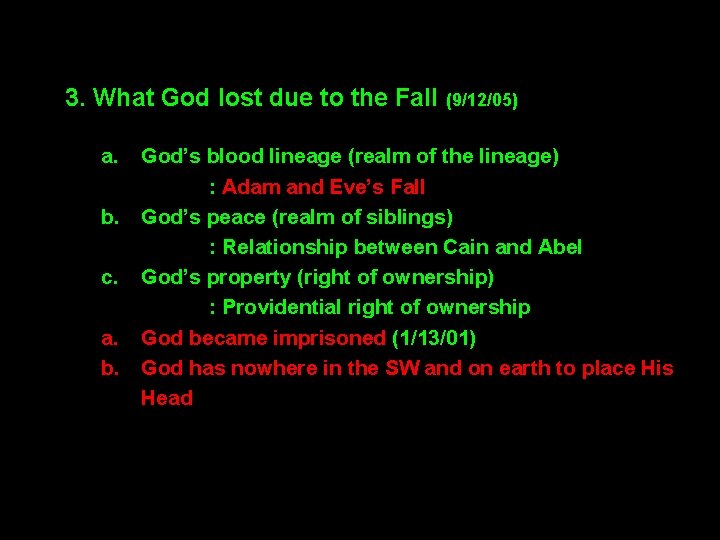 3. What God lost due to the Fall (9/12/05)

a. God's blood lineage (realm of the lineage)
: Adam and Eve's Fall
b. God's peace (realm of siblings)
: Relationship between Cain and Abel
c. God's property (right of ownership)
: Providential right of ownership
a. God became imprisoned (1/13/01)
b. God has nowhere in the SW and on earth to place His Head